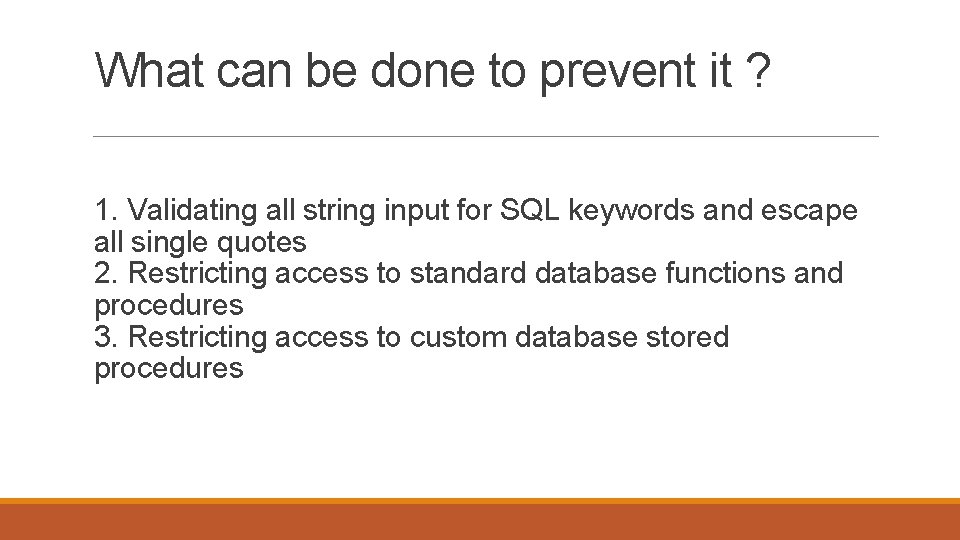 What can be done to prevent it ?

1. Validating all string input for SQL keywords and escape all single quotes
2. Restricting access to standard database functions and procedures
3. Restricting access to custom database stored procedures